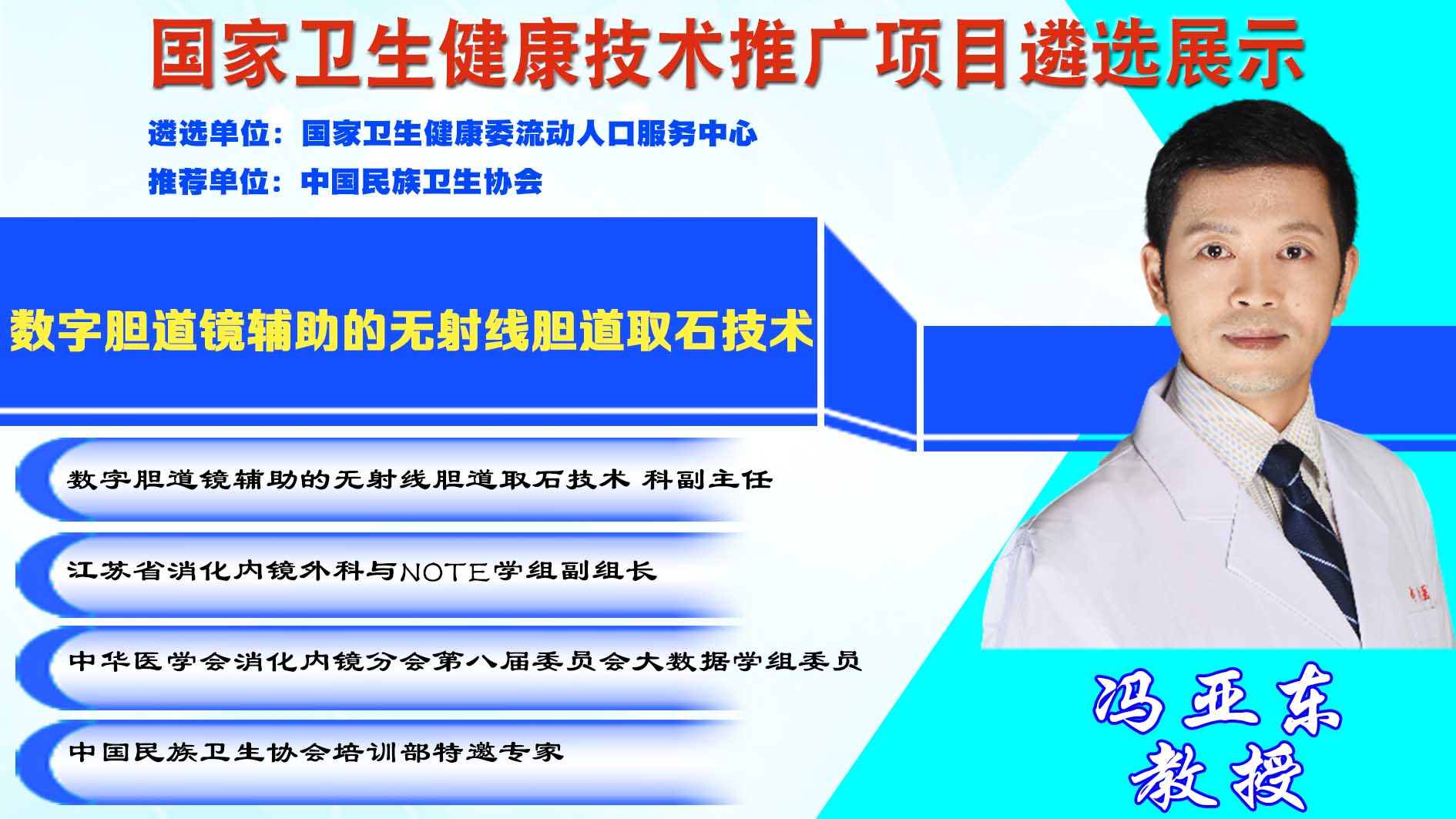 国家卫生健康技术推广项目遴选展示

遴选单位：国家卫生健康委流动人口服务中心

推荐单位：中国民族卫生协会

数字胆道镜辅助的无射线胆道取石技术

数字胆道镜辅助的无射线胆道取石技术 科副主任

江苏省消化内镜外科与NOTE学组副组长

中华医学会消化内镜分会第八届委员会大数据学组委员

中国民族卫生协会培训部特邀专家

冯亚东
教授